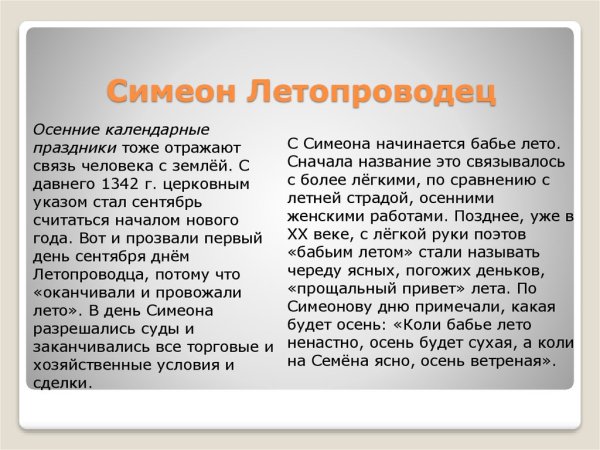 Симеон Летопроводец

Осенние календарные праздники тоже отражают связь человека с землёй. С давнего 1342 г. церковным указом стал сентябрь считаться началом нового года. Вот и прозвали первый день сентября днём Летопроводца, потому что «оканчивали и провожали лето». В день Симеона разрешались суды и заканчивались все торговые и хозяйственные условия и сделки.

С Симеона начинается бабье лето. Сначала название это связывалось с более лёгкими, по сравнению с летней страдой, осенними женскими работами. Позднее, уже в XX веке, с лёгкой руки поэтов «бабьим летом» стали называть череду ясных, погожих деньков, «прощальный привет» лета. По Симеонову дню примечали, какая будет осень: «Коли бабье лето ненастно, осень будет сухая, а коли на Семёна ясно, осень ветреная».